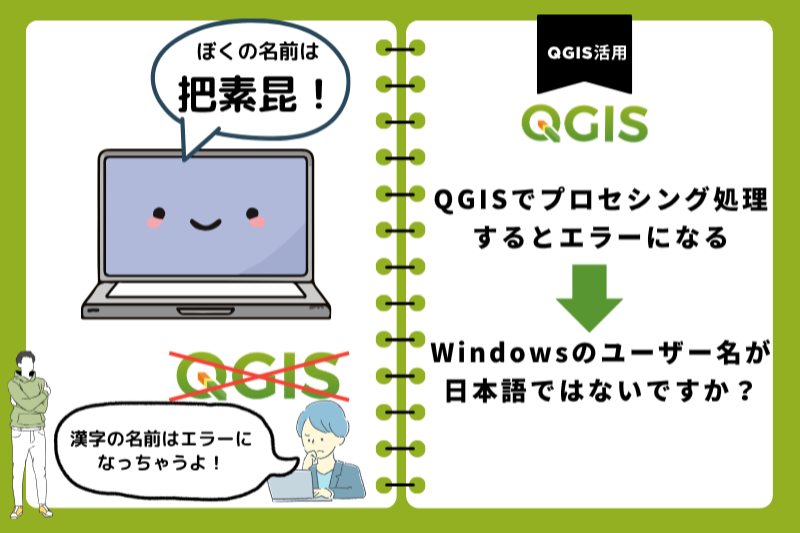 ぼくの名前は
把素昆！

QGIS

漢字の名前はエラーになっちゃうよ！

QGIS活用

QGIS

QGISでプロセシング処理するとエラーになる

Windowsのユーザー名が日本語ではないですか？